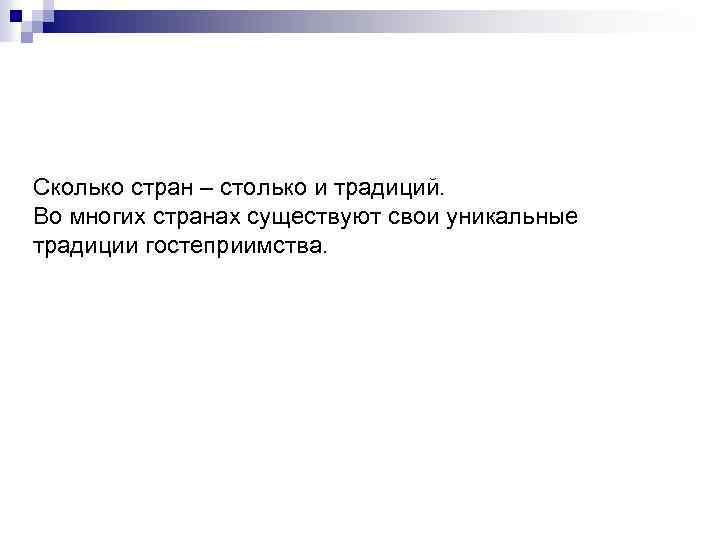 Сколько стран – столько и традиций.
Во многих странах существуют свои уникальные традиции гостеприимства.